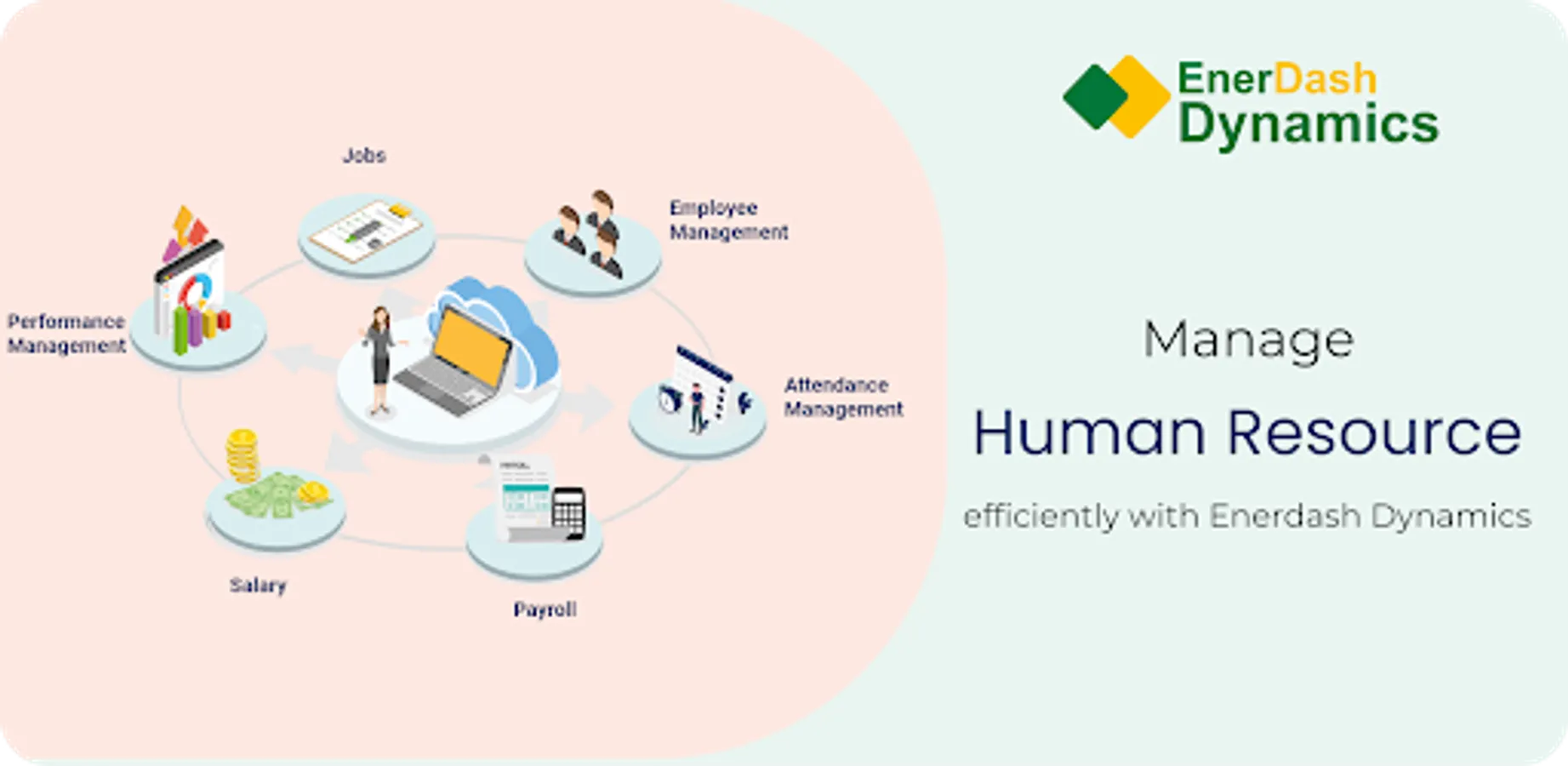 Jobs

Employee Management

Performance Management

Attendance Management

Salary

Payroll

EnerDash Dynamics

Manage

Human Resource

efficiently with Enerdash Dynamics